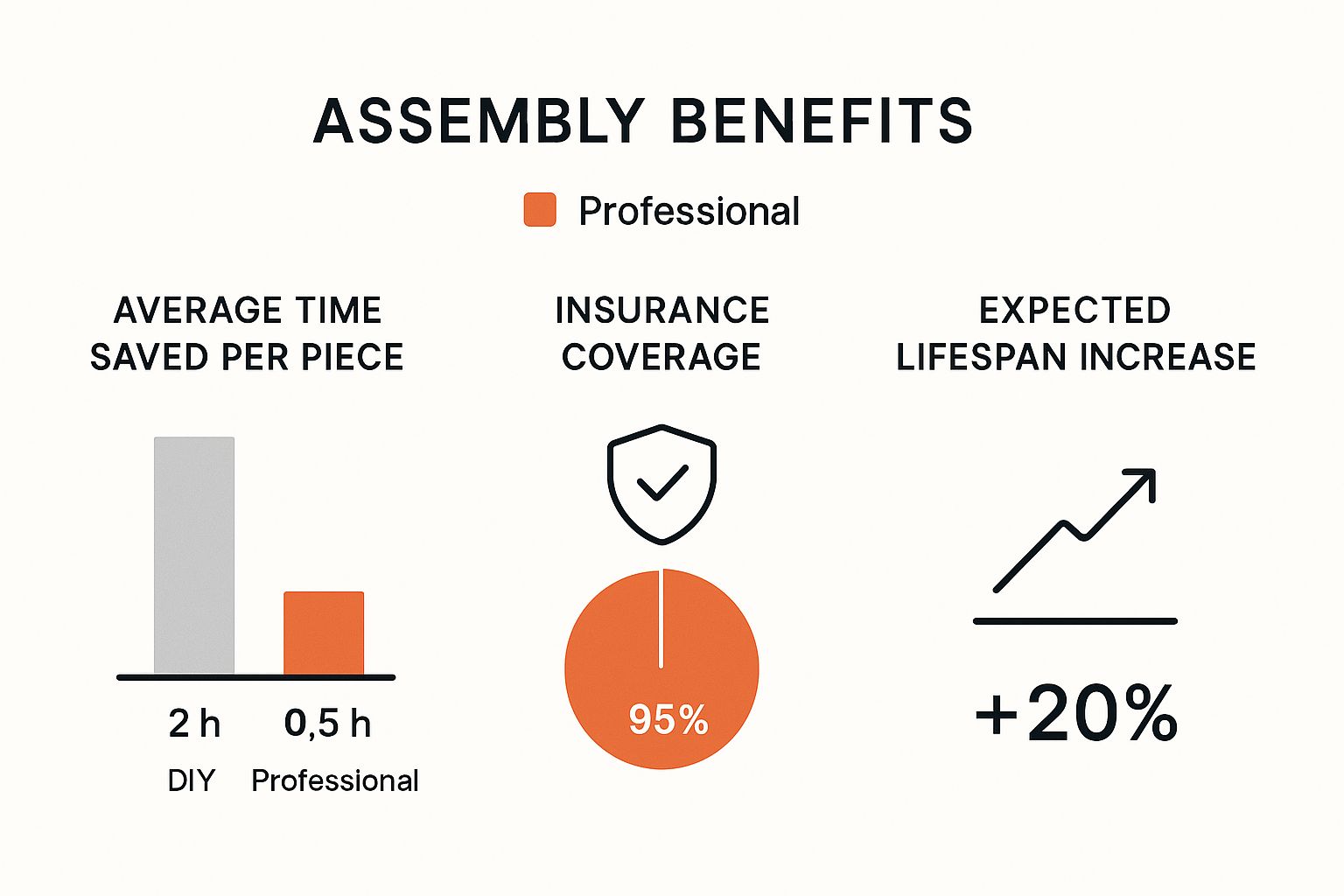 ASSEMBLY BENEFITS

Professional

AVERAGE TIME SAVED PER PIECE

2 h
DIY

0,5 h
Professional

INSURANCE COVERAGE

95%

EXPECTED LIFESPAN INCREASE

+20%